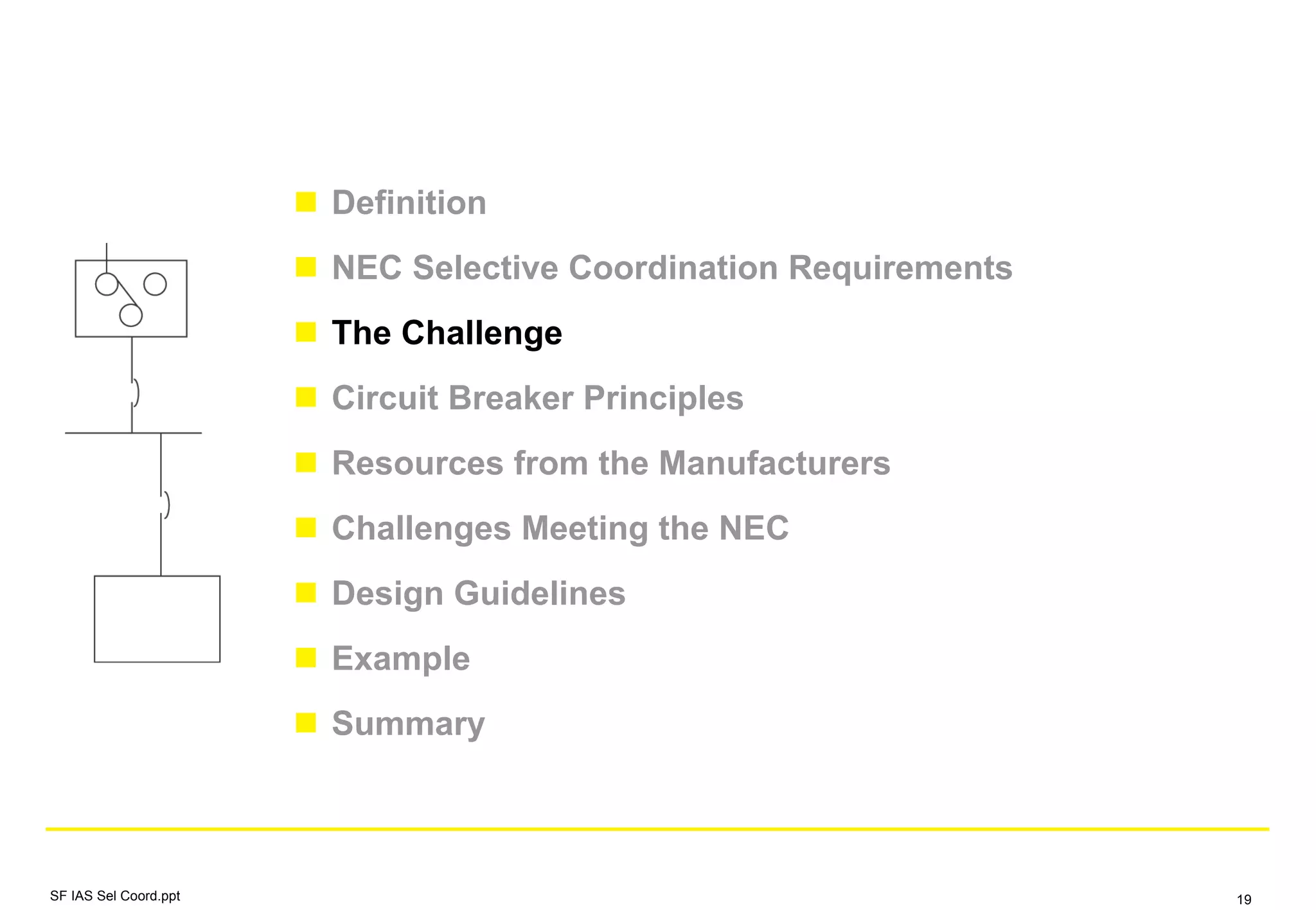 - Definition
- NEC Selective Coordination Requirements
- The Challenge
- Circuit Breaker Principles
- Resources from the Manufacturers
- Challenges Meeting the NEC
- Design Guidelines
- Example
- Summary

SF IAS Sel Coord.ppt

19